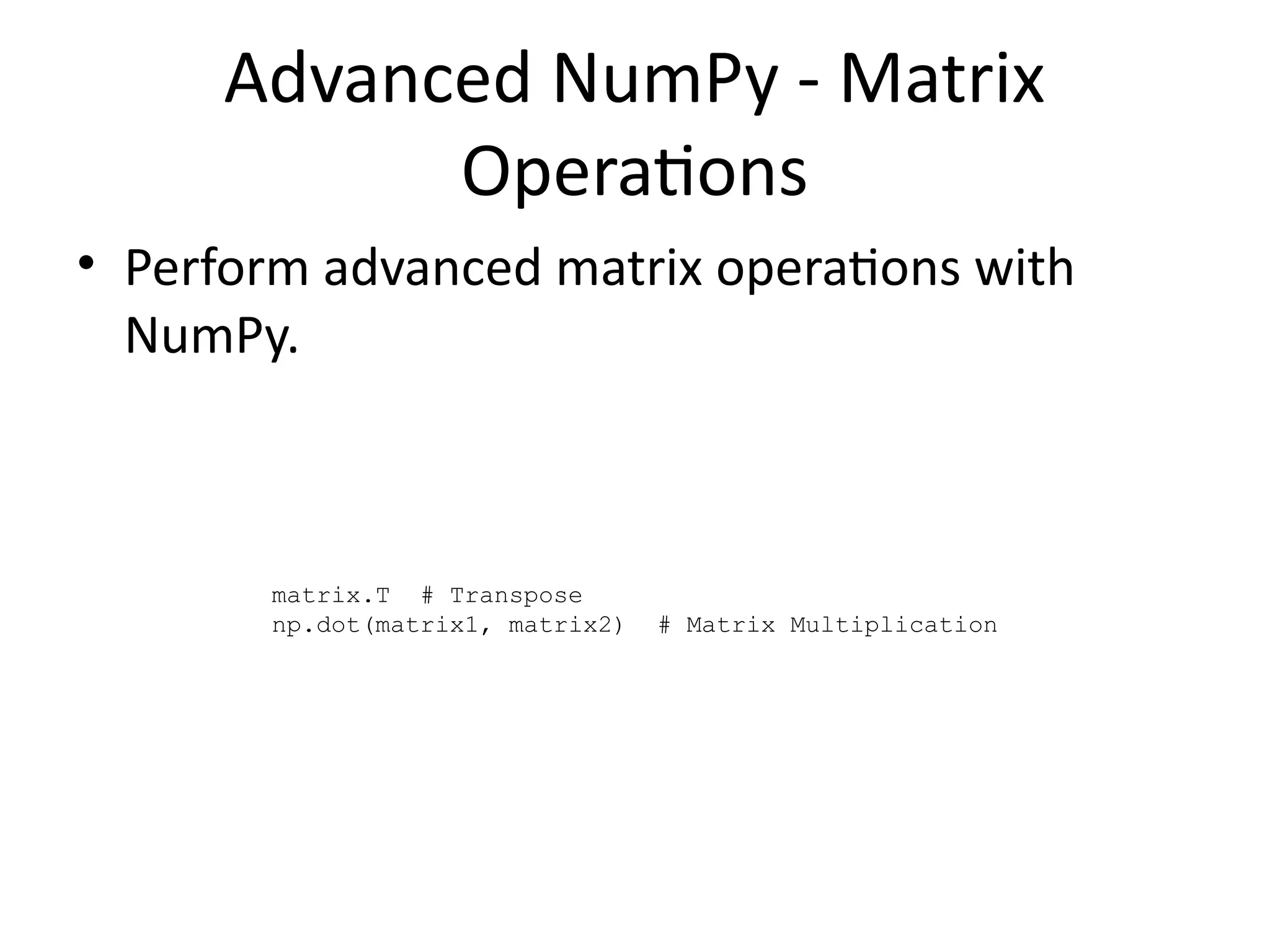 Advanced NumPy - Matrix Operations

• Perform advanced matrix operations with NumPy.

matrix.T  # Transpose
np.dot(matrix1, matrix2)  # Matrix Multiplication